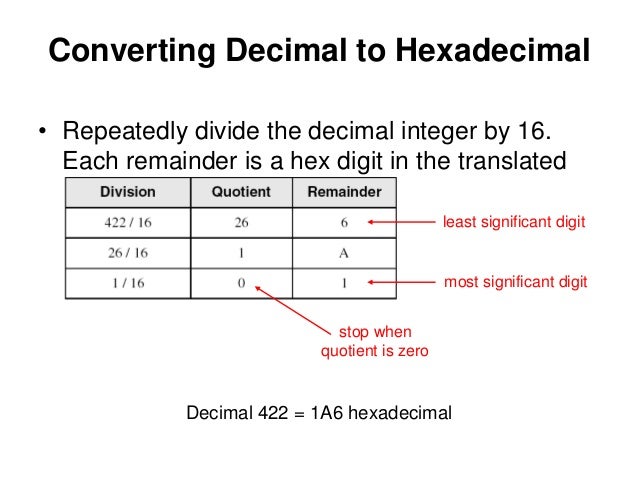 Converting Decimal to Hexadecimal

• Repeatedly divide the decimal integer by 16. Each remainder is a hex digit in the translated

| Division | Quotient | Remainder |
|---|---|---|
| 422 / 16 | 26 | 6 |
| 26 / 16 | 1 | A |
| 1 / 16 | 0 | 1 |

least significant digit

most significant digit

stop when quotient is zero

Decimal 422 = 1A6 hexadecimal